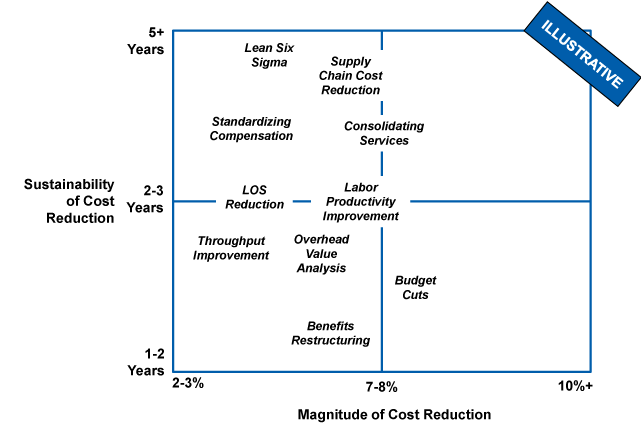 ILLUSTRATIVE

Sustainability of Cost Reduction

5+ Years

2-3 Years

1-2 Years

Lean Six Sigma

Supply Chain Cost Reduction

Standardizing Compensation

Consolidating Services

LOS Reduction

Labor Productivity Improvement

Throughput Improvement

Overhead Value Analysis

Budget Cuts

Benefits Restructuring

2-3%

7-8%

10%+

Magnitude of Cost Reduction